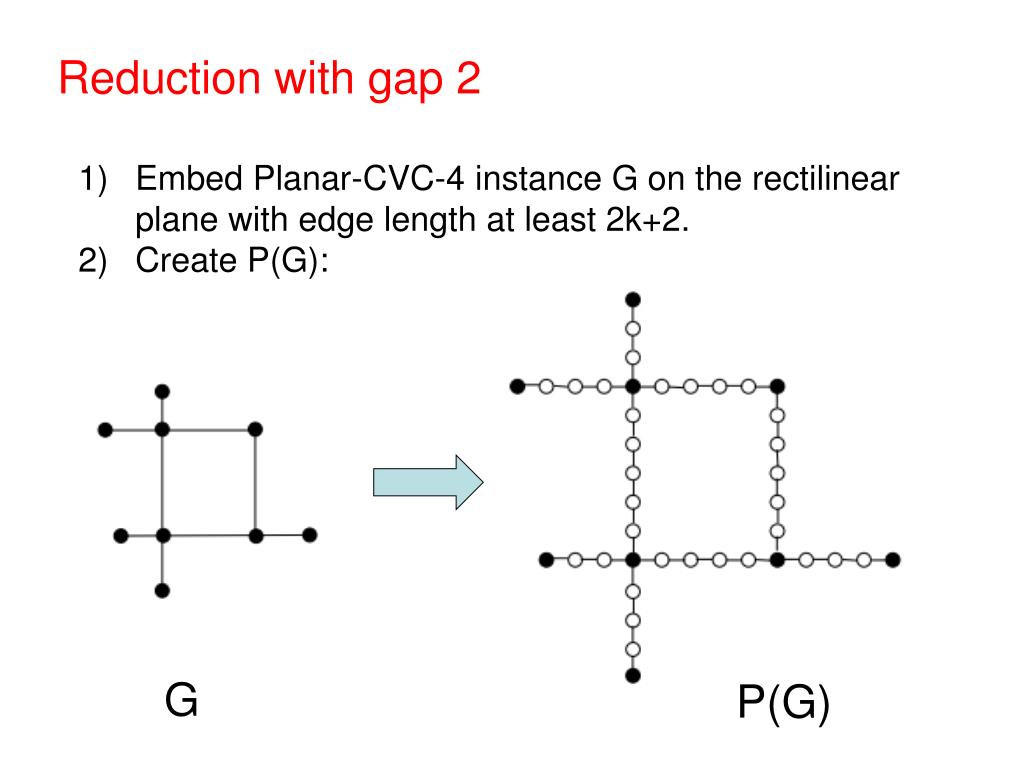 Reduction with gap 2

1) Embed Planar-CVC-4 instance G on the rectilinear plane with edge length at least 2k+2.
2) Create P(G):

G

P(G)